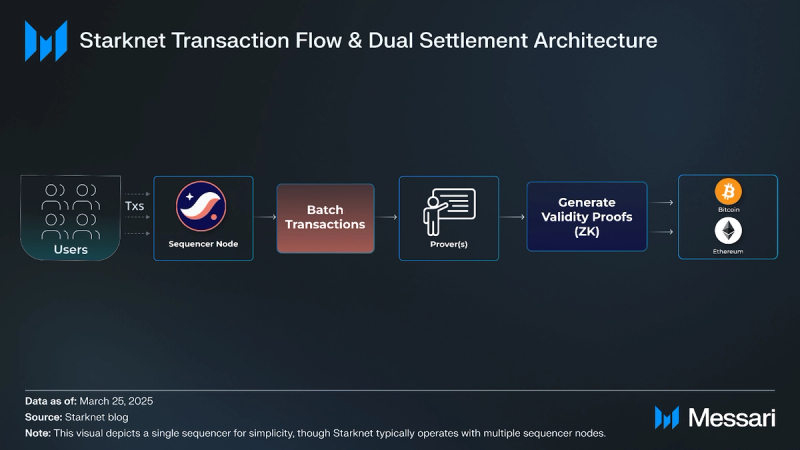 Starknet Transaction Flow & Dual Settlement Architecture

Users

Txs

Sequencer Node

Batch Transactions

Prover(s)

Generate Validity Proofs (ZK)

Bitcoin

Ethereum

Data as of: March 25, 2025
Source: Starknet blog
Note: This visual depicts a single sequencer for simplicity, though Starknet typically operates with multiple sequencer nodes.

Messari